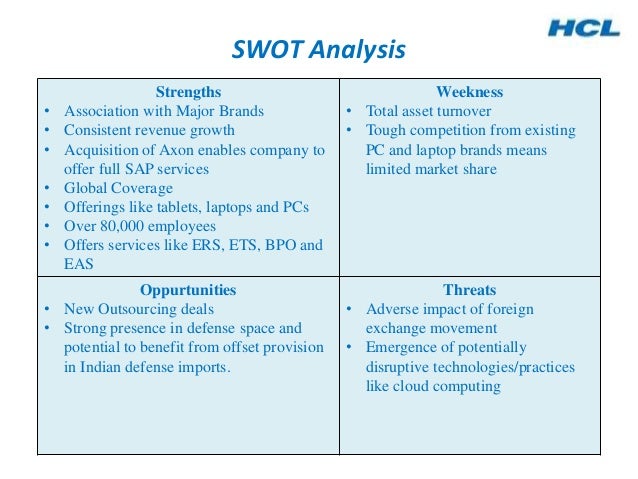 HCL

SWOT Analysis

| Strengths<br>• Association with Major Brands<br>• Consistent revenue growth<br>• Acquisition of Axon enables company to offer full SAP services<br>• Global Coverage<br>• Offerings like tablets, laptops and PCs<br>• Over 80,000 employees<br>• Offers services like ERS, ETS, BPO and EAS | Weekness<br>• Total asset turnover<br>• Tough competition from existing PC and laptop brands means limited market share |
|---|---|
| Oppurtunities<br>• New Outsourcing deals<br>• Strong presence in defense space and potential to benefit from offset provision in Indian defense imports. | Threats<br>• Adverse impact of foreign exchange movement<br>• Emergence of potentially disruptive technologies/practices like cloud computing |